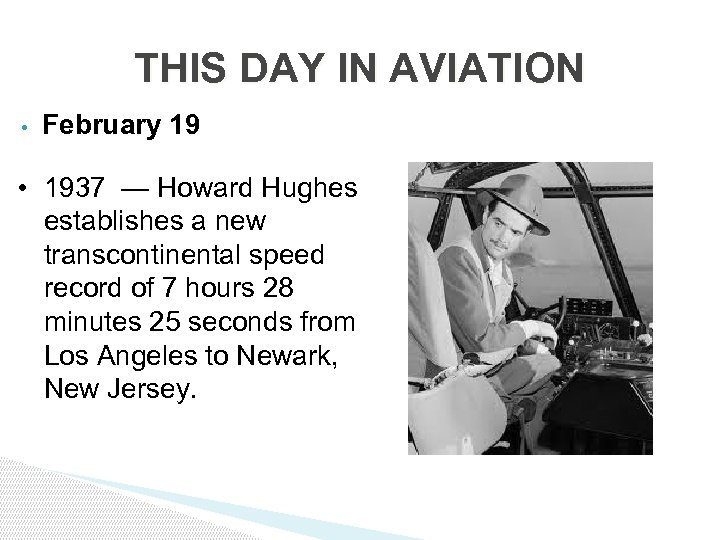 THIS DAY IN AVIATION

• February 19

• 1937 — Howard Hughes establishes a new transcontinental speed record of 7 hours 28 minutes 25 seconds from Los Angeles to Newark, New Jersey.